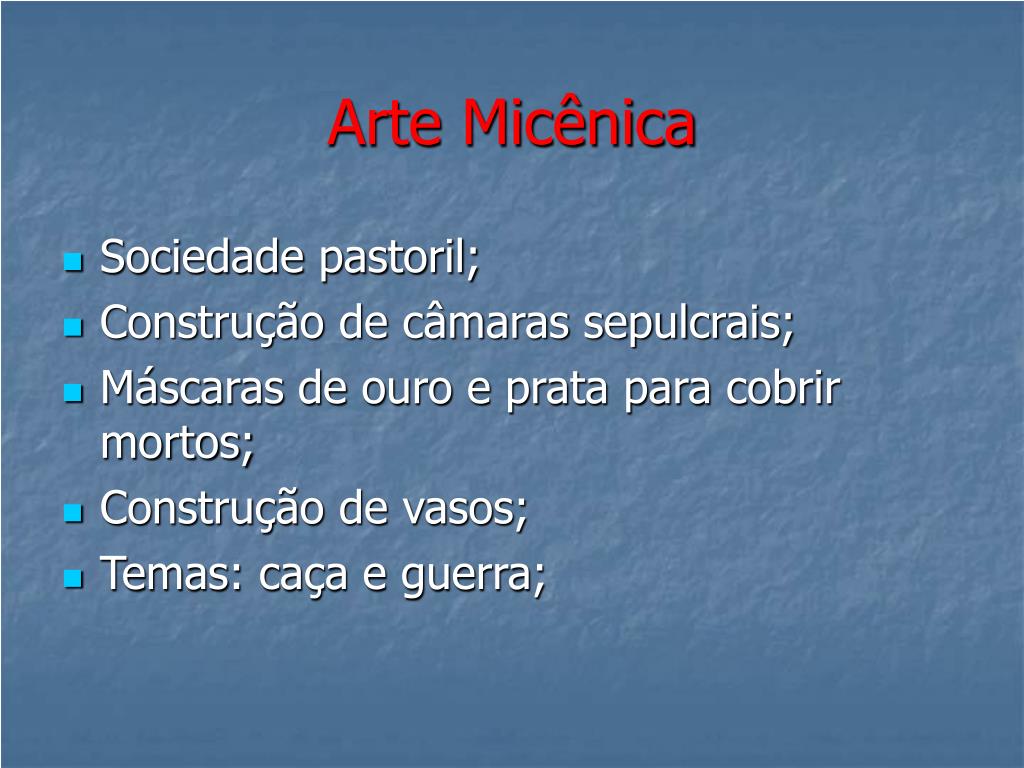 Arte Micênica

- Sociedade pastoril;
- Construção de câmaras sepulcrais;
- Máscaras de ouro e prata para cobrir mortos;
- Construção de vasos;
- Temas: caça e guerra;